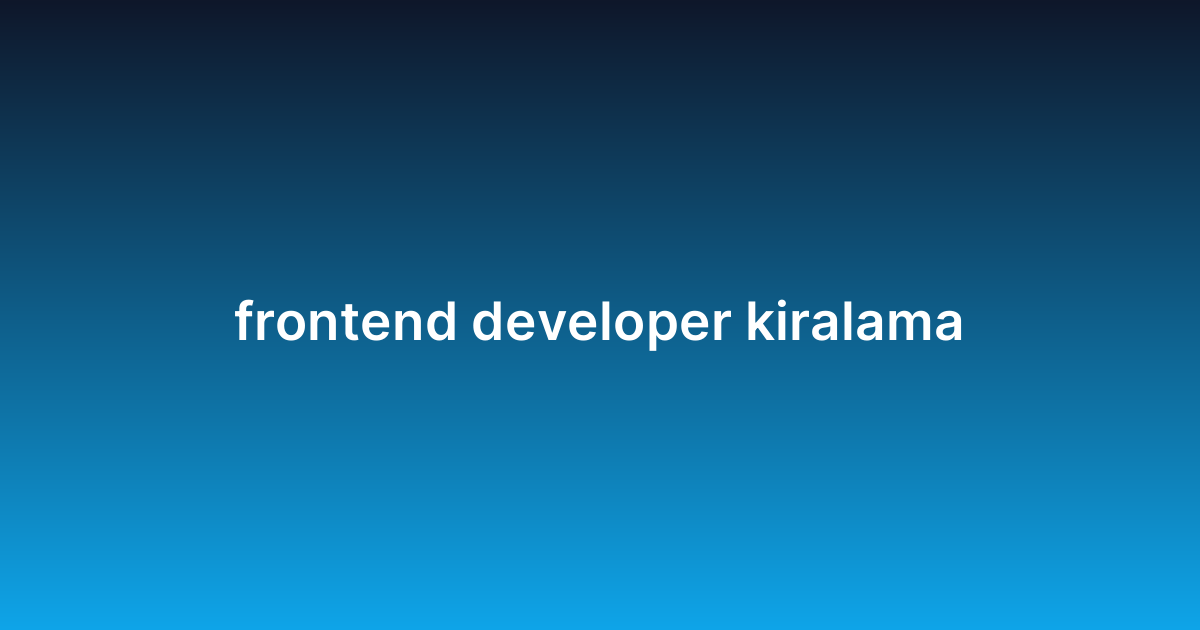 frontend developer kiralama